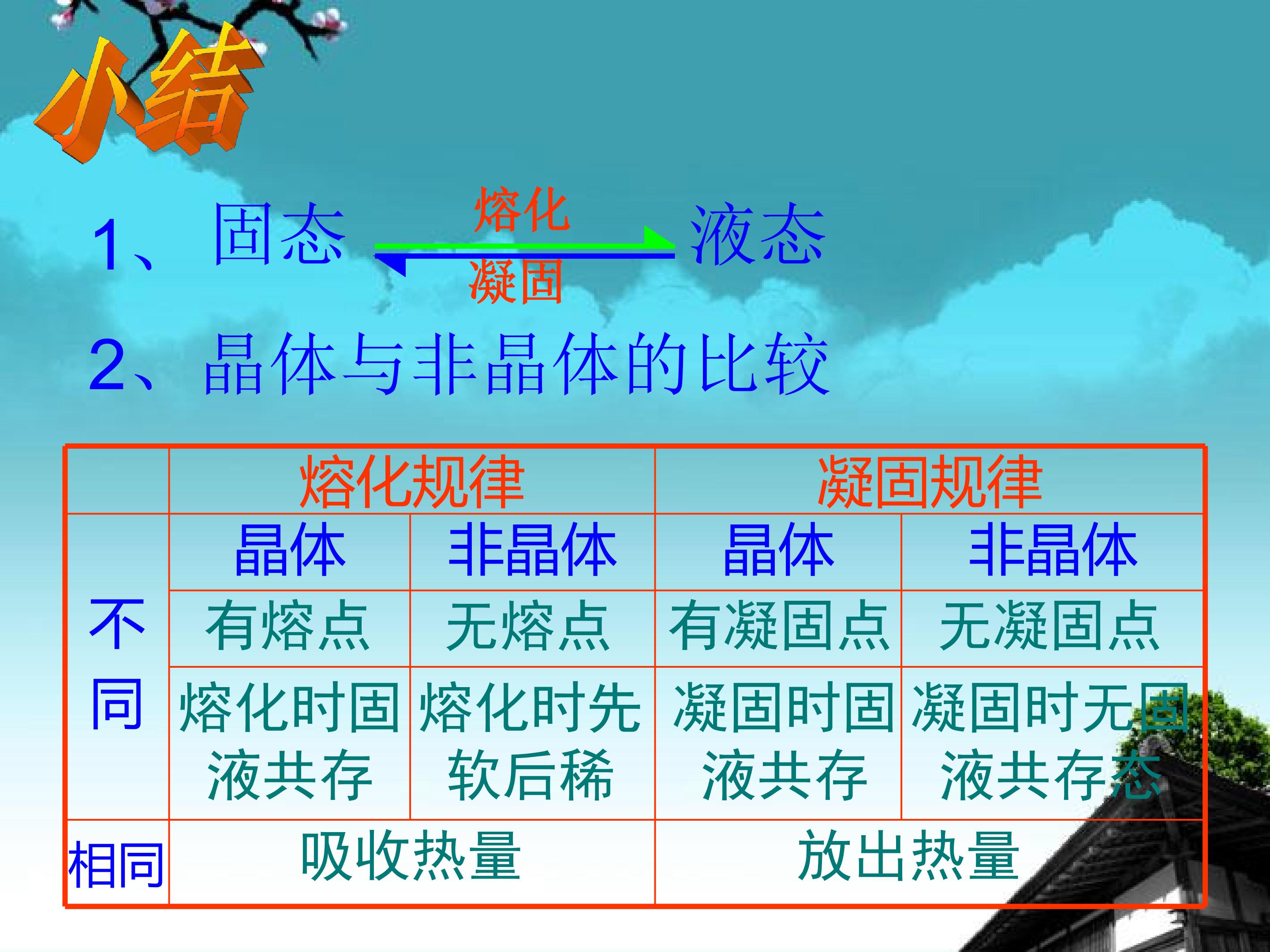 小结

1、固态 熔化 凝固 液态

2、晶体与非晶体的比较

|  | 熔化规律 |  | 凝固规律 |  |
|---|---|---|---|---|
| 不同 | 晶体 | 非晶体 | 晶体 | 非晶体 |
|  | 有熔点 | 无熔点 | 有凝固点 | 无凝固点 |
|  | 熔化时固液共存 | 熔化时先软后稀 | 凝固时固液共存 | 凝固时无固液共存态 |
| 相同 | 吸收热量 |  | 放出热量 |  |